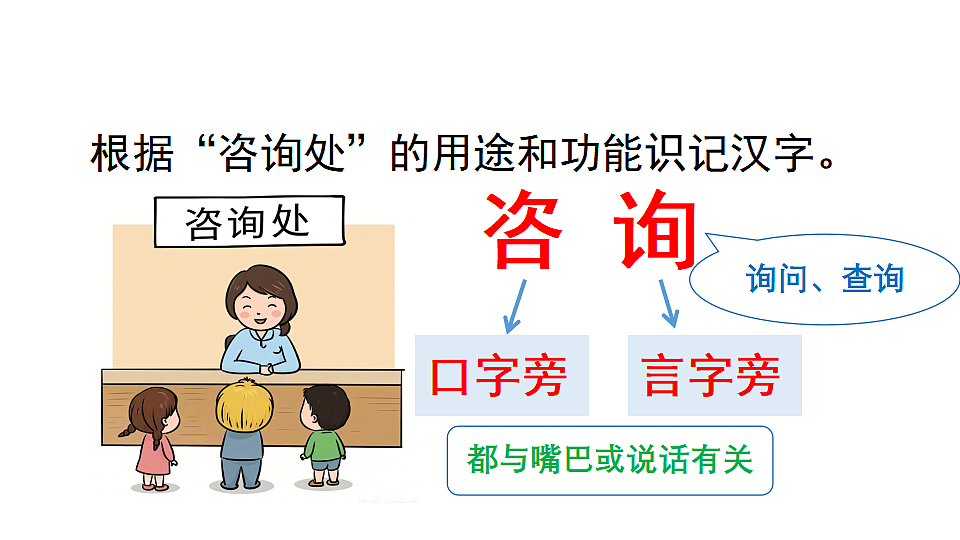 根据“咨询处”的用途和功能识记汉字。

咨询处

咨 询

询问、查询

口字旁

言字旁

都与嘴巴或说话有关